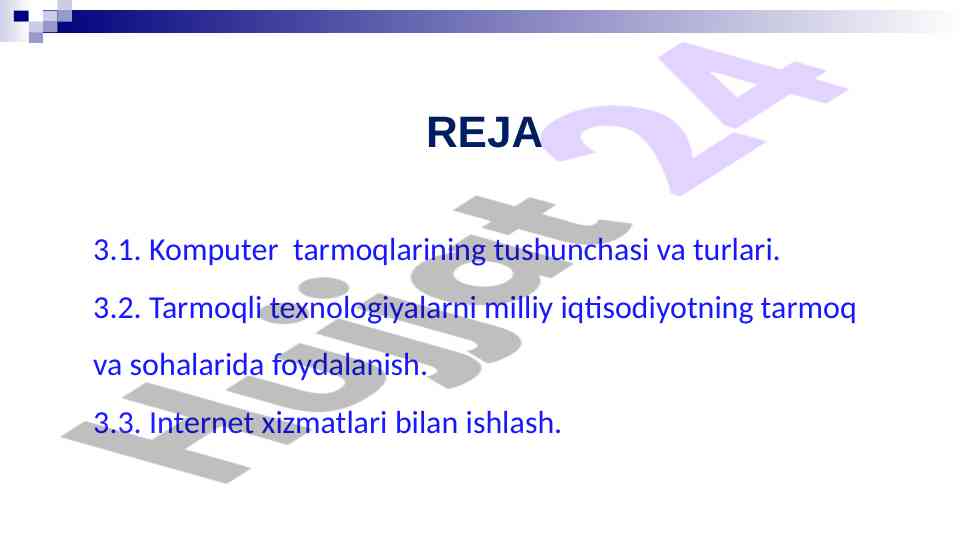 REJA

3.1. Komputer  tarmoqlarining tushunchasi va turlari.

3.2. Tarmoqli texnologiyalarni milliy iqtisodiyotning tarmoq va sohalarida foydalanish.

3.3. Internet xizmatlari bilan ishlash.

Hujjat 24